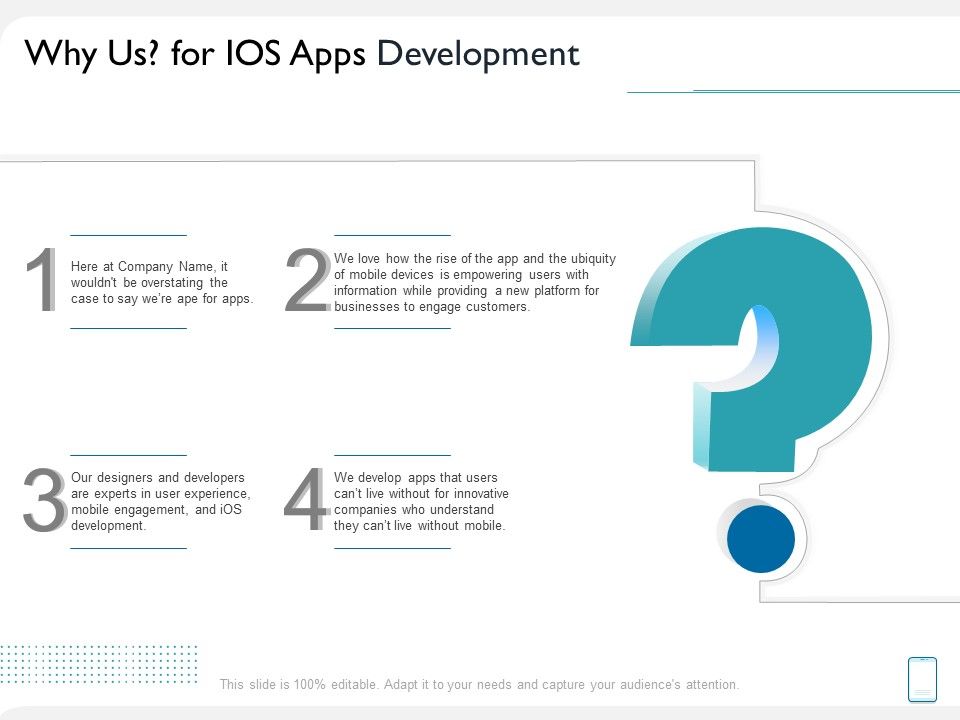 Why Us? for IOS Apps Development

1
Here at Company Name, it wouldn't be overstating the case to say we're ape for apps.

2
We love how the rise of the app and the ubiquity of mobile devices is empowering users with information while providing a new platform for businesses to engage customers.

3
Our designers and developers are experts in user experience, mobile engagement, and iOS development.

4
We develop apps that users can't live without for innovative companies who understand they can't live without mobile.

This slide is 100% editable. Adapt it to your needs and capture your audience's attention.